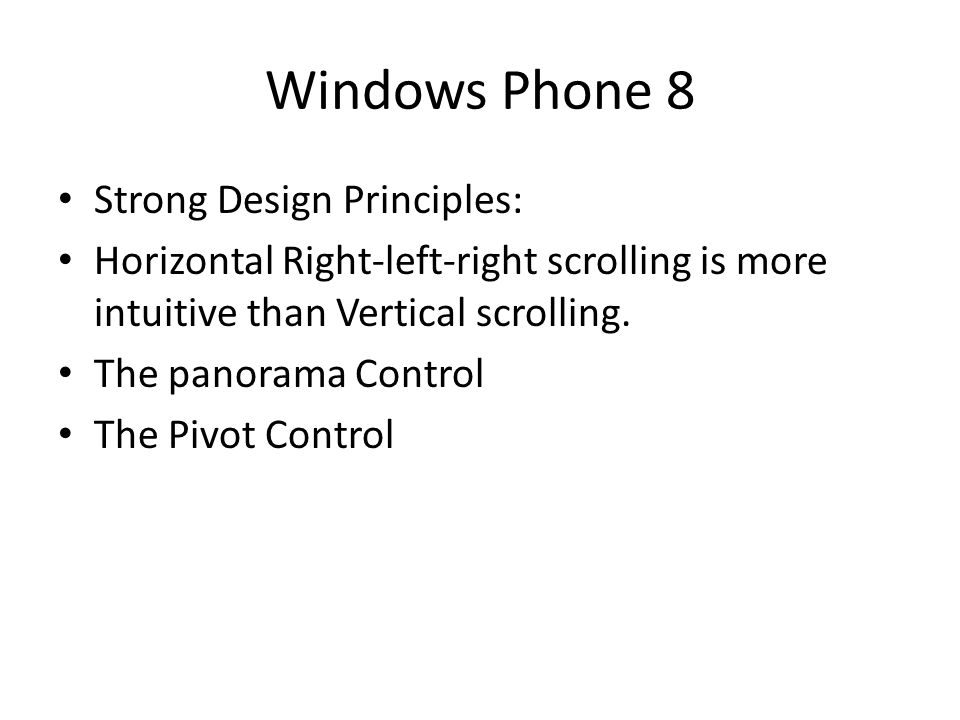 Windows Phone 8

• Strong Design Principles:
• Horizontal Right-left-right scrolling is more intuitive than Vertical scrolling.
• The panorama Control
• The Pivot Control